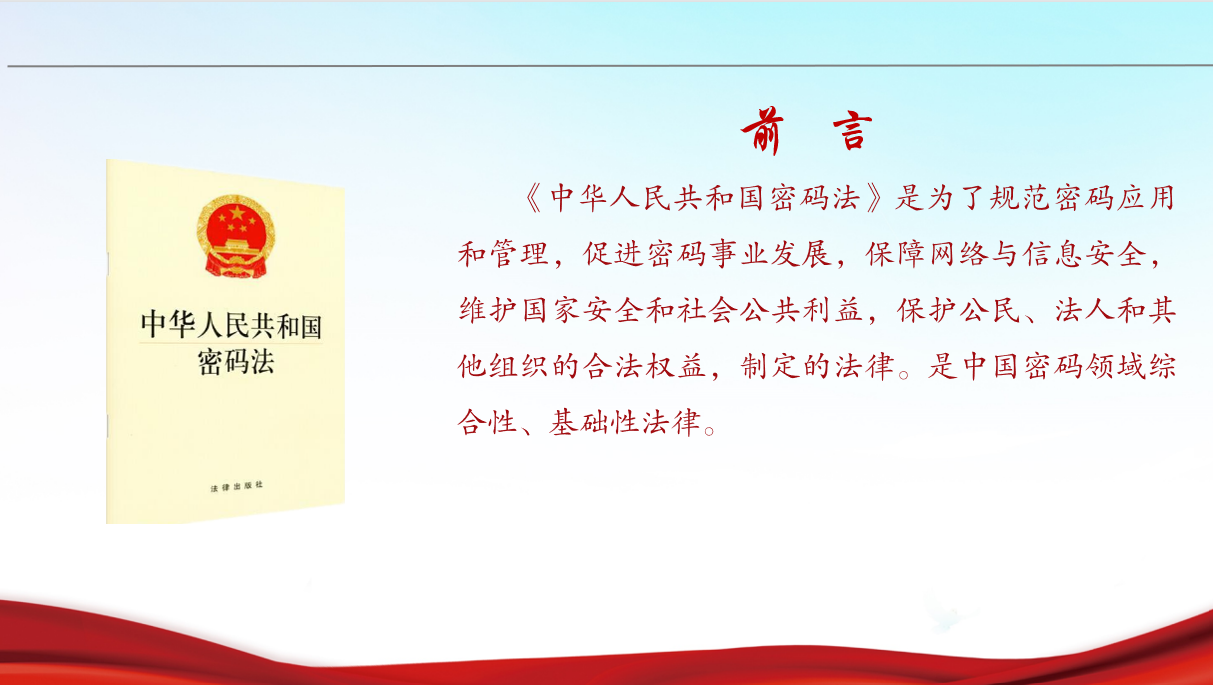 中华人民共和国
密码法

法律出版社

前 言

《中华人民共和国密码法》是为了规范密码应用和管理，促进密码事业发展，保障网络与信息安全，维护国家安全和社会公共利益，保护公民、法人和其他组织的合法权益，制定的法律。是中国密码领域综合性、基础性法律。